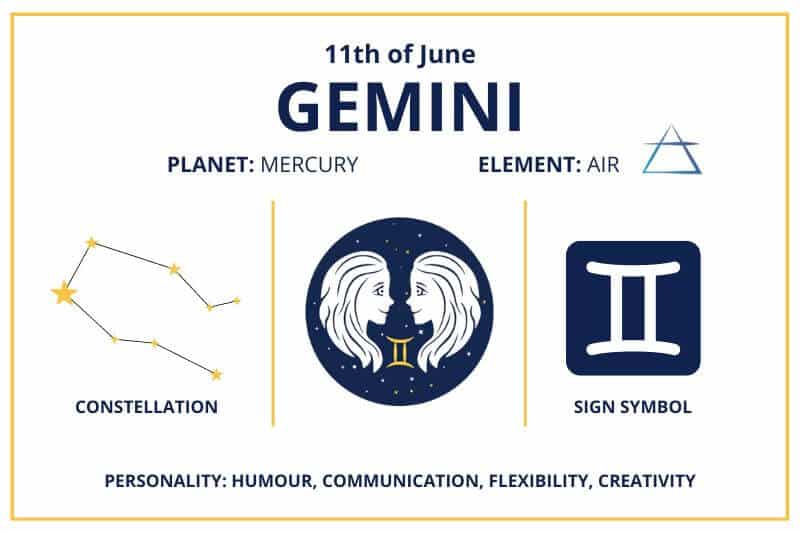 11th of June

GEMINI

PLANET: MERCURY

ELEMENT: AIR

CONSTELLATION

SIGN SYMBOL

PERSONALITY: HUMOUR, COMMUNICATION, FLEXIBILITY, CREATIVITY